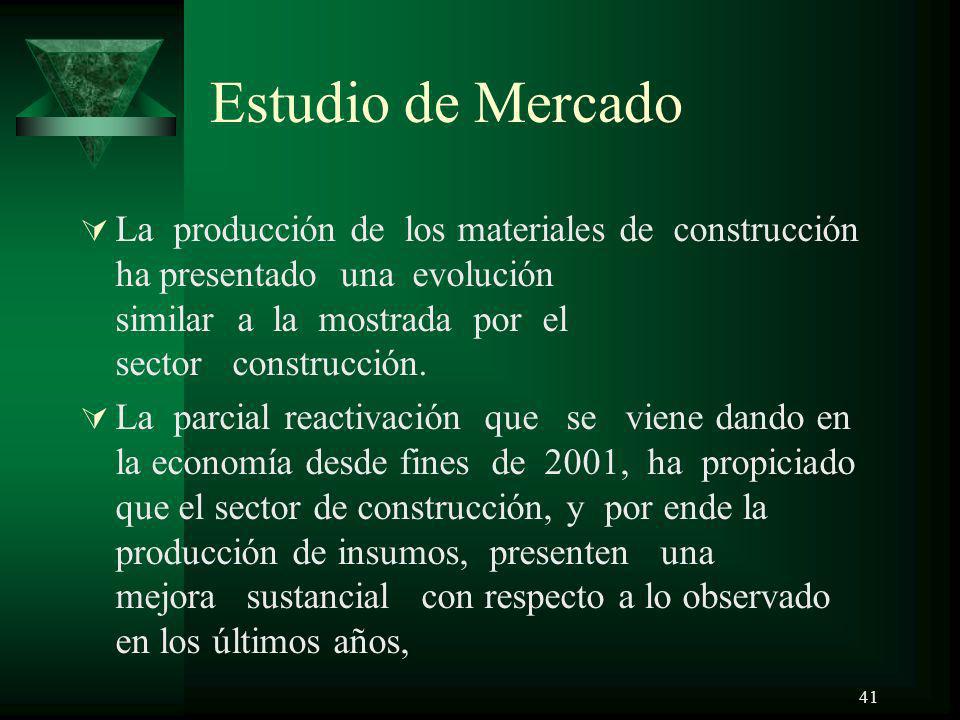 Estudio de Mercado

La producción de los materiales de construcción ha presentado una evolución similar a la mostrada por el sector construcción.

La parcial reactivación que se viene dando en la economía desde fines de 2001, ha propiciado que el sector de construcción, y por ende la producción de insumos, presenten una mejora sustancial con respecto a lo observado en los últimos años,

41